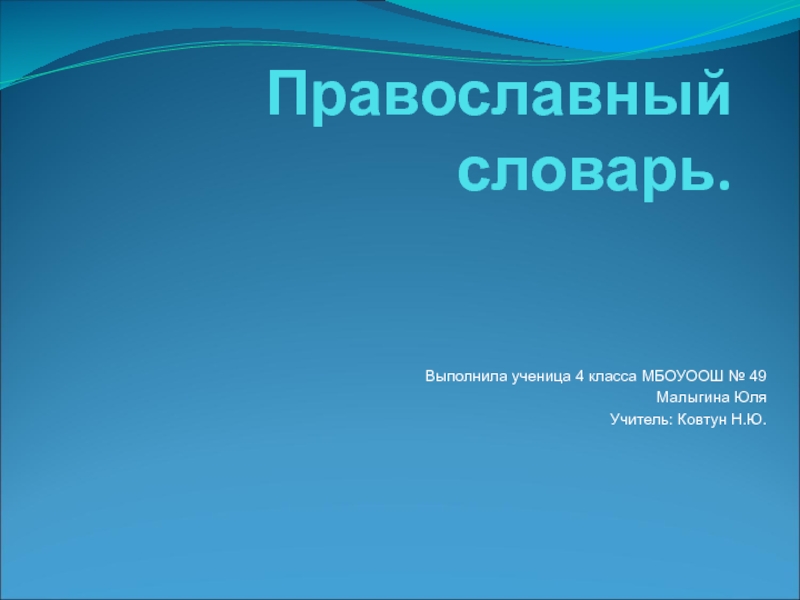 Православный словарь.

Выполнила ученица 4 класса МБОУООШ № 49
Малыгина Юля
Учитель: Ковтун Н.Ю.